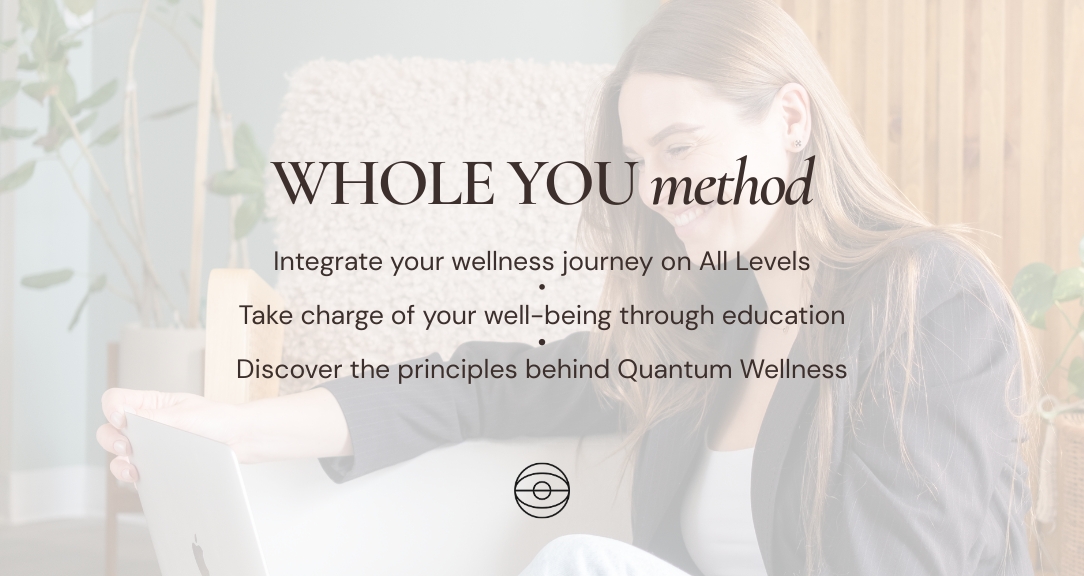 WHOLE YOU method

Integrate your wellness journey on All Levels
•
Take charge of your well-being through education
•
Discover the principles behind Quantum Wellness